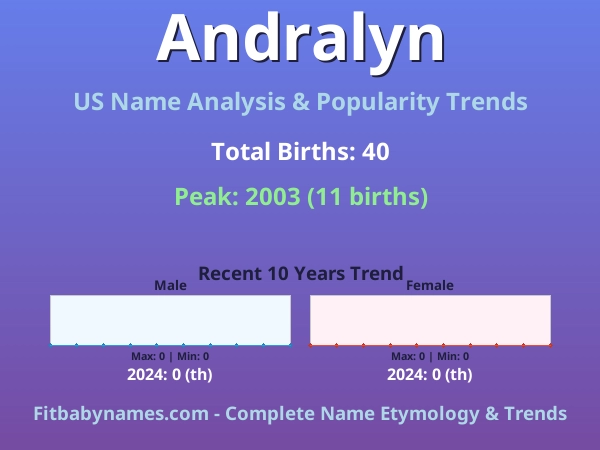 Andralyn

US Name Analysis & Popularity Trends

Total Births: 40

Peak: 2003 (11 births)

Recent 10 Years Trend

Male

Max: 0 | Min: 0

2024: 0 (th)

Female

Max: 0 | Min: 0

2024: 0 (th)

Fitbabynames.com - Complete Name Etymology & Trends